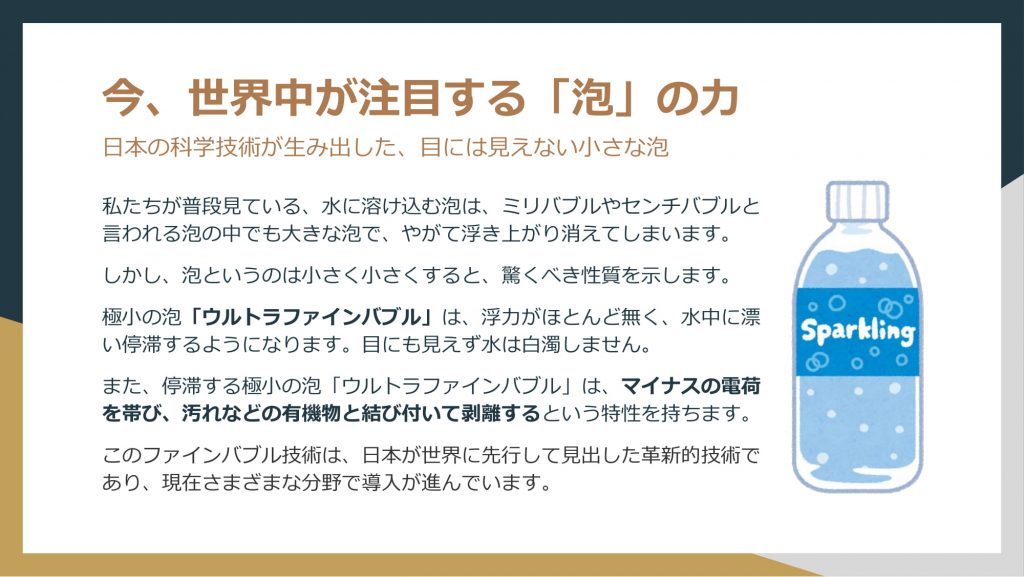 今、世界中が注目する「泡」の力

日本の科学技術が生み出した、目には見えない小さな泡

私たちが普段見ている、水に溶け込む泡は、ミリバブルやセンチバブルと言われる泡の中でも大きな泡で、やがて浮き上がり消えてしまいます。

しかし、泡というのは小さく小さくすると、驚くべき性質を示します。

極小の泡「ウルトラファインバブル」は、浮力がほとんど無く、水中に漂い停滞するようになります。目にも見えず水は白濁しません。

また、停滞する極小の泡「ウルトラファインバブル」は、マイナスの電荷を帯び、汚れなどの有機物と結び付いて剥離するという特性を持ちます。

このファインバブル技術は、日本が世界に先行して見出した革新的技術であり、現在さまざまな分野で導入が進んでいます。

Sparkling